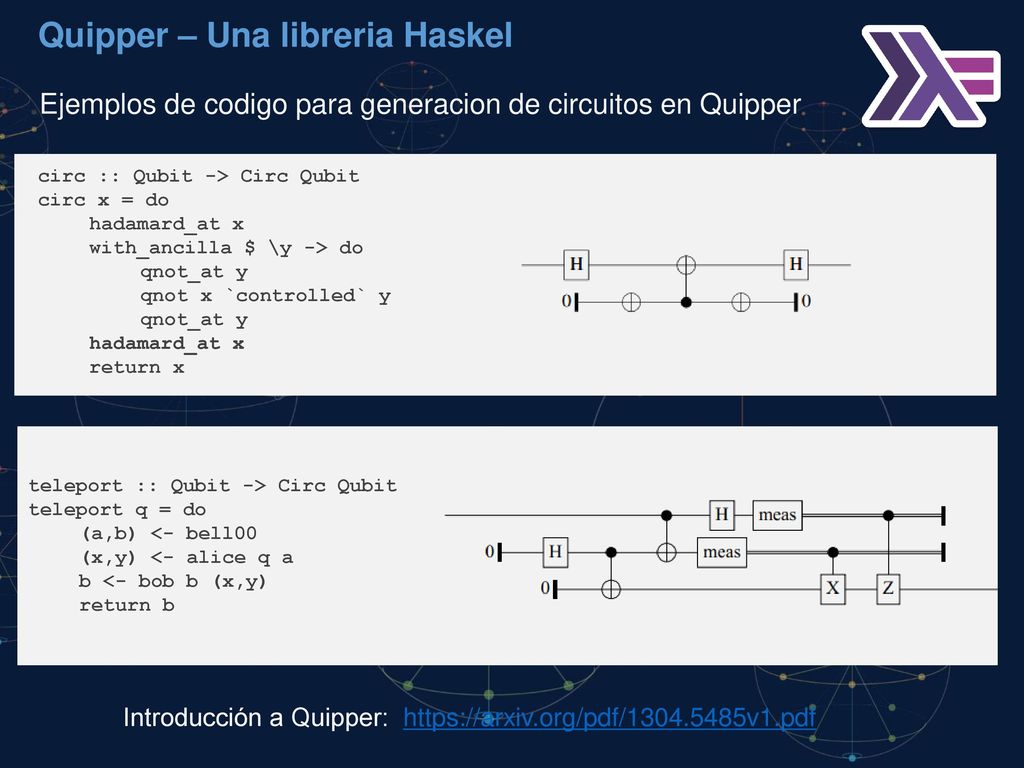 Quipper – Una libreria Haskel

Ejemplos de codigo para generacion de circuitos en Quipper

circ :: Qubit -> Circ Qubit
circ x = do
    hadamard_at x
    with_ancilla $ \y -> do
        qnot_at y
        qnot x `controlled` y
        qnot_at y
    hadamard_at x
    return x

H
H
0
0

teleport :: Qubit -> Circ Qubit
teleport q = do
    (a,b) <- bell00
    (x,y) <- alice q a
    b <- bob b (x,y)
    return b

H
meas
0
H
meas
0
X
Z

Introducción a Quipper: https://arxiv.org/pdf/1304.5485v1.pdf